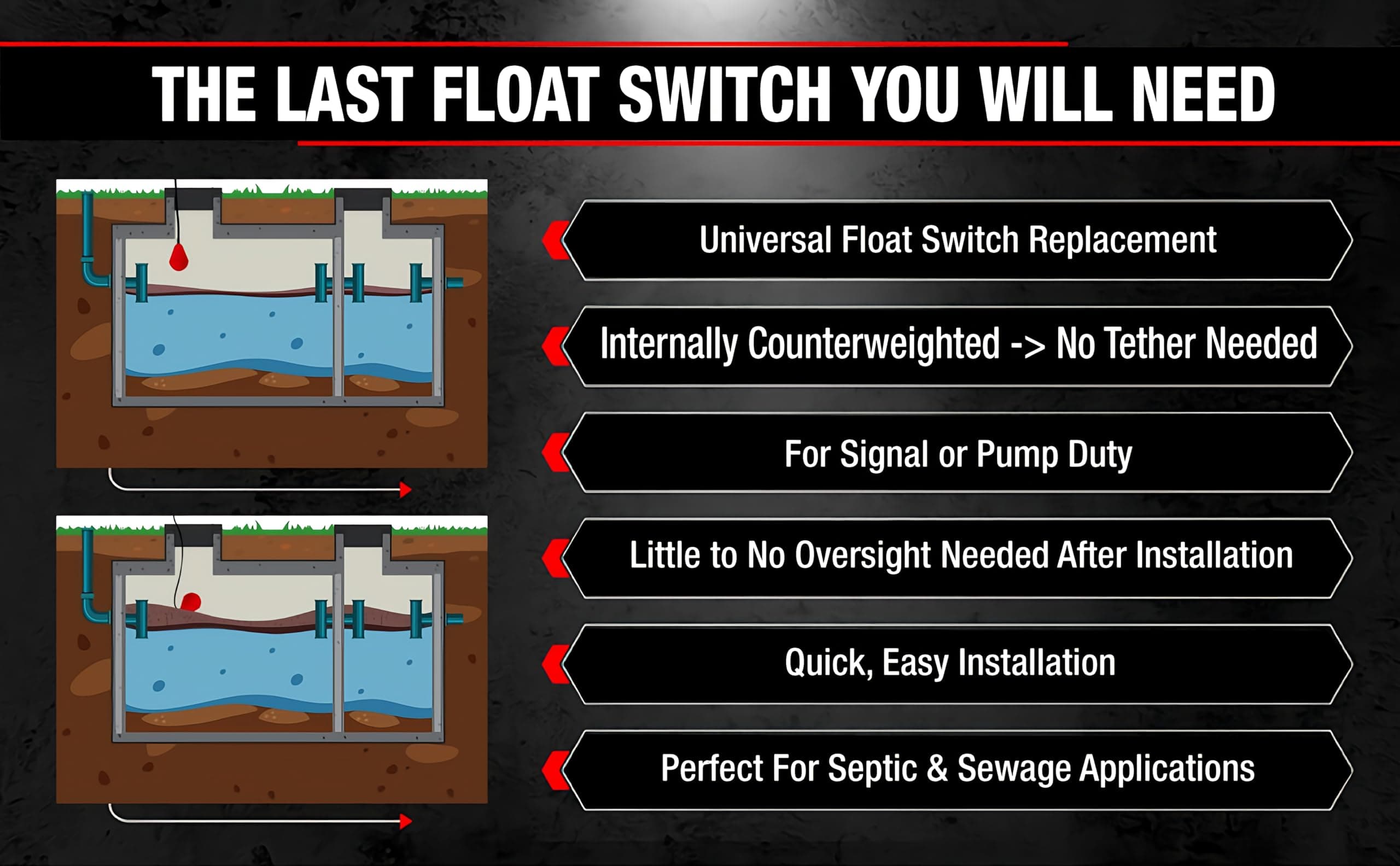 THE LAST FLOAT SWITCH YOU WILL NEED

Universal Float Switch Replacement

Internally Counterweighted -> No Tether Needed

For Signal or Pump Duty

Little to No Oversight Needed After Installation

Quick, Easy Installation

Perfect For Septic & Sewage Applications